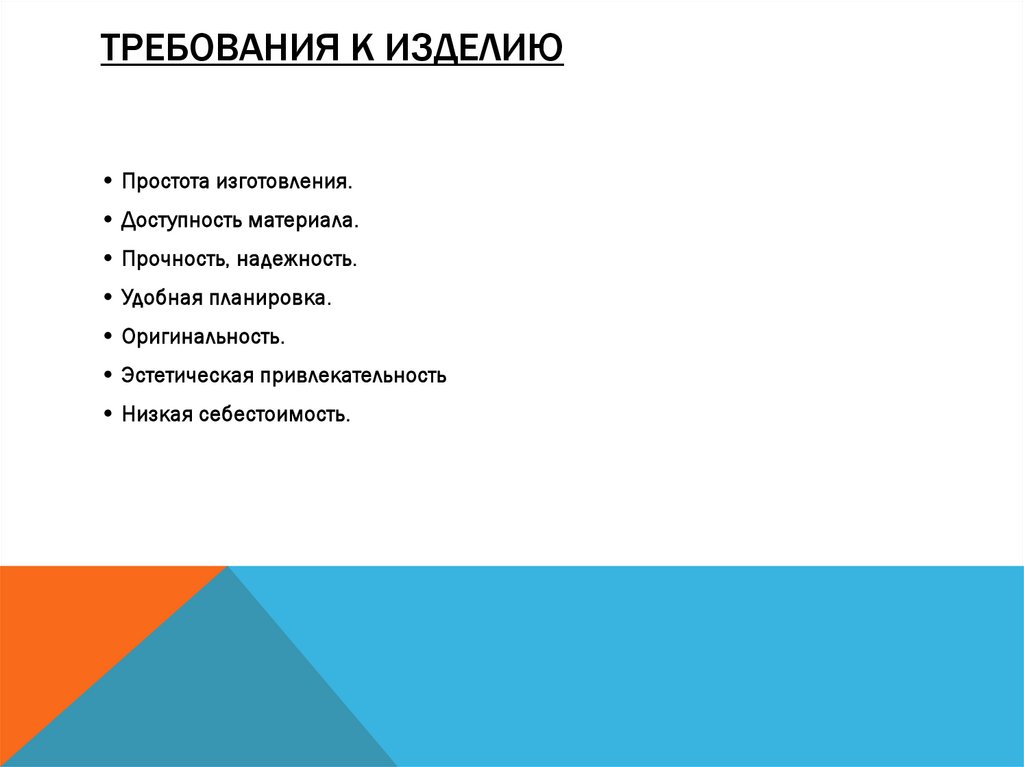 ТРЕБОВАНИЯ К ИЗДЕЛИЮ

• Простота изготовления.
• Доступность материала.
• Прочность, надежность.
• Удобная планировка.
• Оригинальность.
• Эстетическая привлекательность
• Низкая себестоимость.